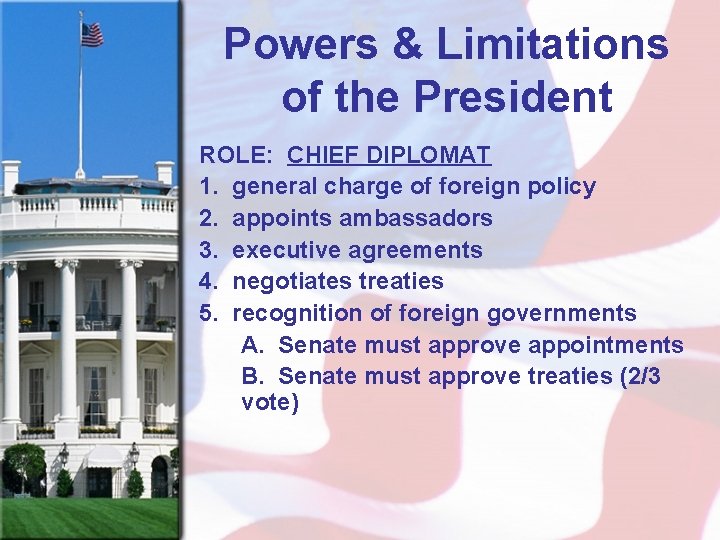 Powers & Limitations of the President

ROLE: CHIEF DIPLOMAT
1. general charge of foreign policy
2. appoints ambassadors
3. executive agreements
4. negotiates treaties
5. recognition of foreign governments
A. Senate must approve appointments
B. Senate must approve treaties (2/3 vote)